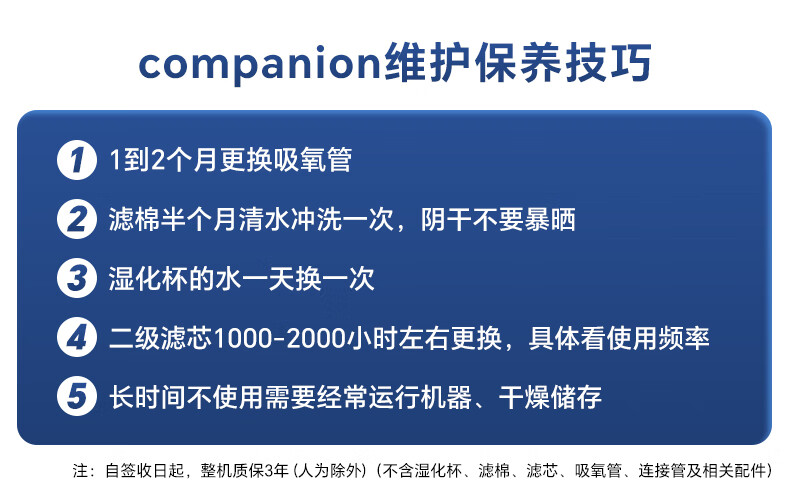 companion维护保养技巧

1 1到2个月更换吸氧管

2 滤棉半个月清水冲洗一次，阴干不要暴晒

3 湿化杯的水一天换一次

4 二级滤芯1000-2000小时左右更换，具体看使用频率

5 长时间不使用需要经常运行机器、干燥储存

注：自签收日起，整机质保3年（人为除外）（不含湿化杯、滤棉、滤芯、吸氧管、连接管及相关配件）